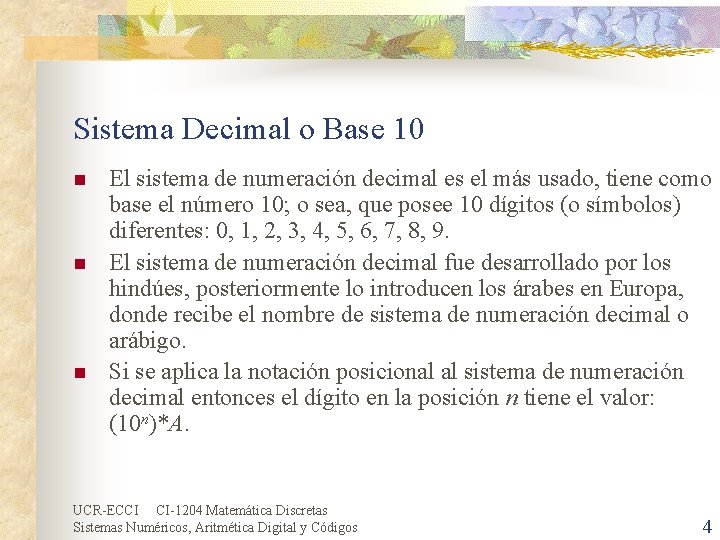 Sistema Decimal o Base 10

El sistema de numeración decimal es el más usado, tiene como base el número 10; o sea, que posee 10 dígitos (o símbolos) diferentes: 0, 1, 2, 3, 4, 5, 6, 7, 8, 9.

El sistema de numeración decimal fue desarrollado por los hindúes, posteriormente lo introducen los árabes en Europa, donde recibe el nombre de sistema de numeración decimal o arábigo.

Si se aplica la notación posicional al sistema de numeración decimal entonces el dígito en la posición $n$ tiene el valor: $(10^n)*A$.

UCR-ECCI CI-1204 Matemática Discretas
Sistemas Numéricos, Aritmética Digital y Códigos

4